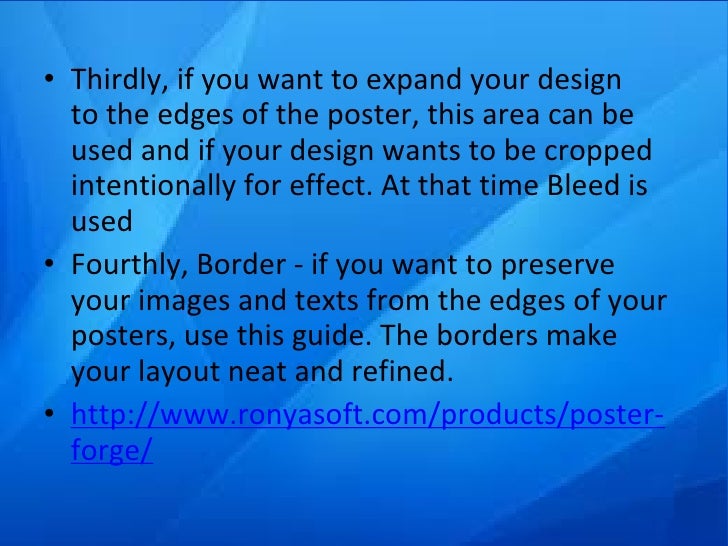 • Thirdly, if you want to expand your design to the edges of the poster, this area can be used and if your design wants to be cropped intentionally for effect. At that time Bleed is used

• Fourthly, Border - if you want to preserve your images and texts from the edges of your posters, use this guide. The borders make your layout neat and refined.

• http://www.ronyasoft.com/products/poster-forge/